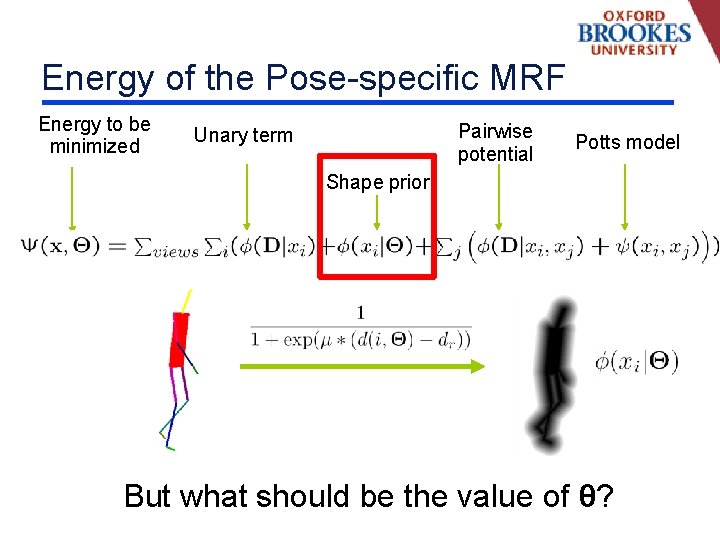 OXFORD BROOKES UNIVERSITY

Energy of the Pose-specific MRF

Energy to be minimized

Unary term

Shape prior

Pairwise potential

Potts model

$\Psi(\mathbf{x}, \Theta) = \sum_{views} \sum_i (\phi(\mathbf{D}|x_i) + \phi(x_i|\Theta) + \sum_j \left(\phi(\mathbf{D}|x_i, x_j) + \psi(x_i, x_j)\right))$

$\frac{1}{1 - \exp(\mu * (d(i, \Theta) - d_r))}$

$\phi(x_i|\Theta)$

But what should be the value of θ?